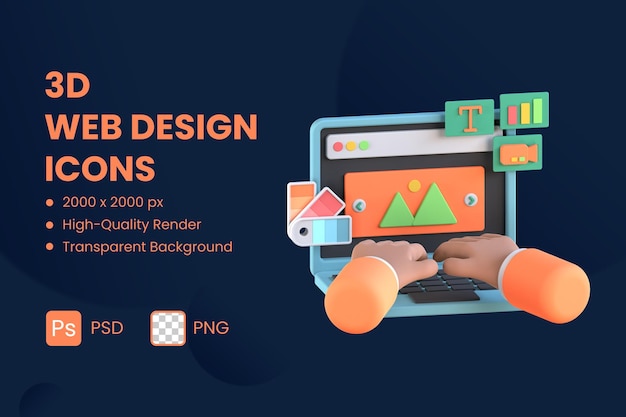 3D
WEB DESIGN
ICONS

• 2000 x 2000 px
• High-Quality Render
• Transparent Background

Ps PSD PNG

T